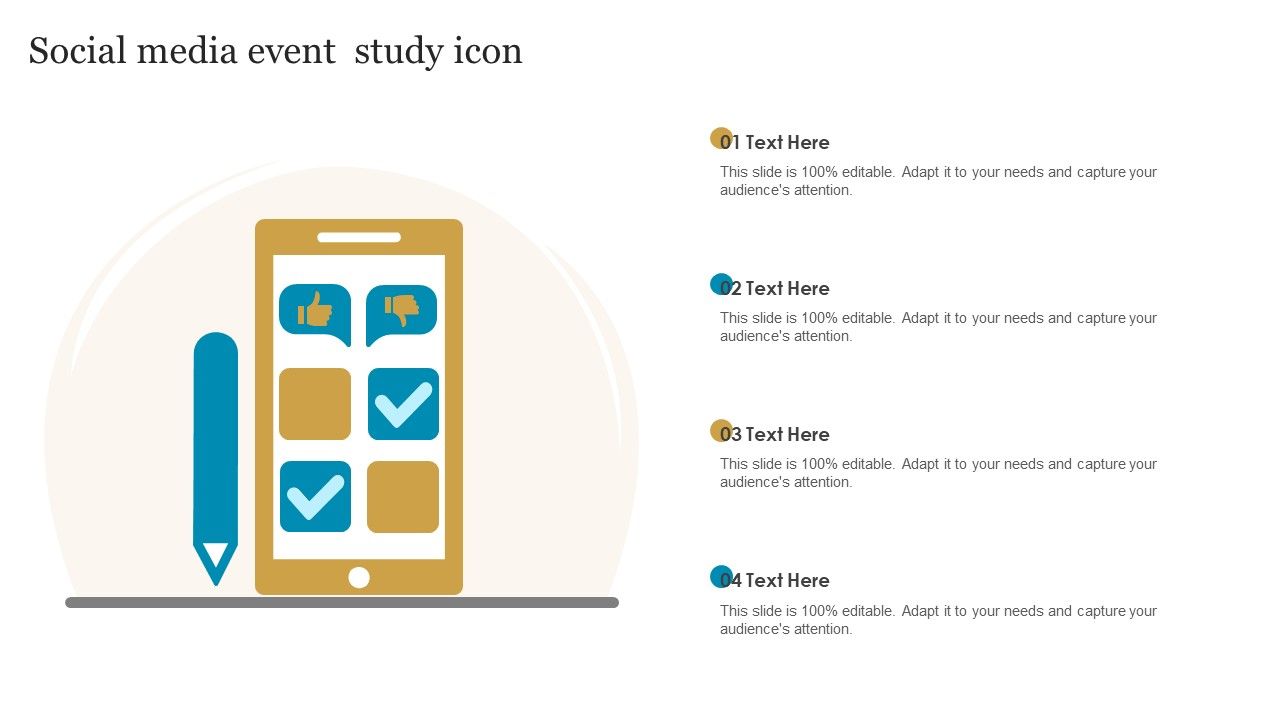 Social media event  study icon

01 Text Here

This slide is 100% editable. Adapt it to your needs and capture your audience's attention.

02 Text Here

This slide is 100% editable. Adapt it to your needs and capture your audience's attention.

03 Text Here

This slide is 100% editable. Adapt it to your needs and capture your audience's attention.

04 Text Here

This slide is 100% editable. Adapt it to your needs and capture your audience's attention.